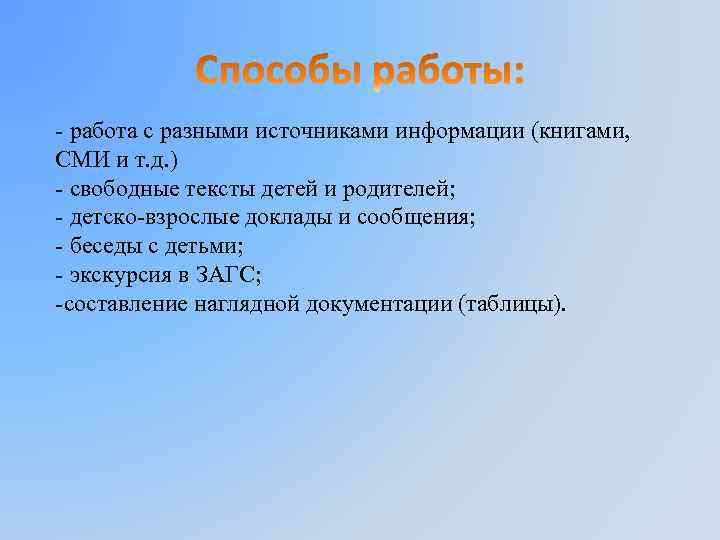 Способы работы:

- работа с разными источниками информации (книгами, СМИ и т.д.)
- свободные тексты детей и родителей;
- детско-взрослые доклады и сообщения;
- беседы с детьми;
- экскурсия в ЗАГС;
-составление наглядной документации (таблицы).